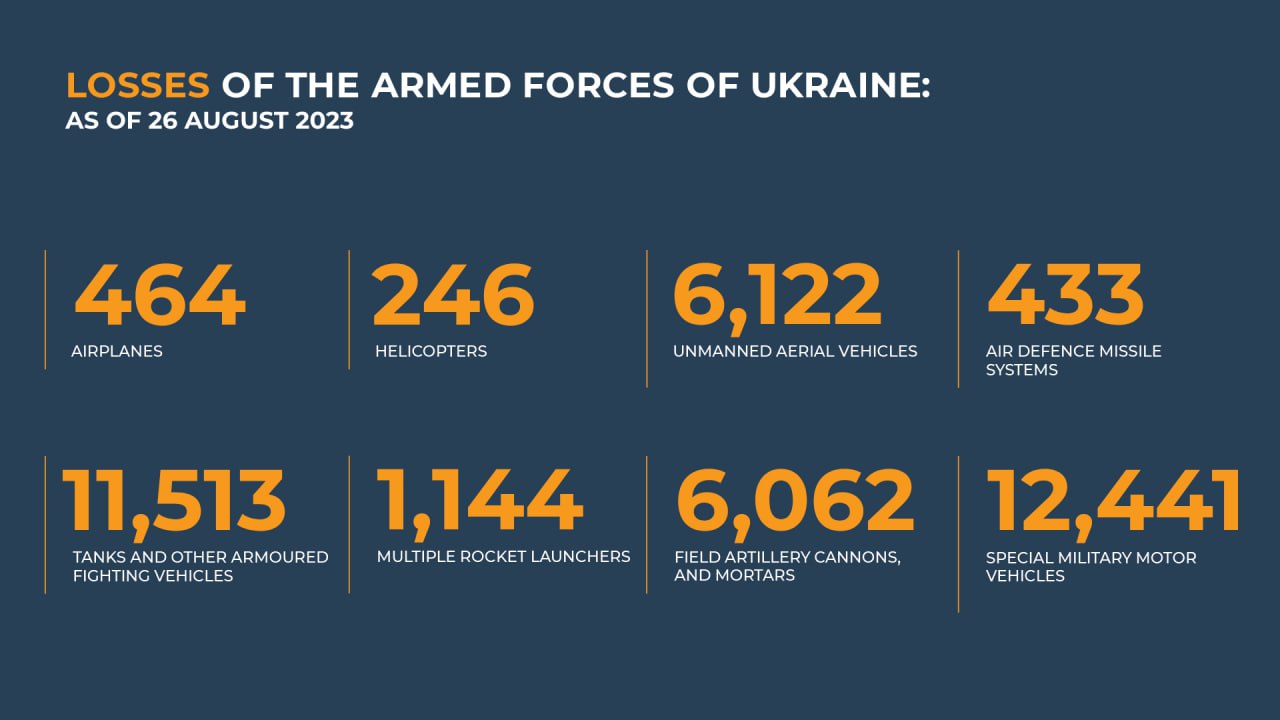 LOSSES OF THE ARMED FORCES OF UKRAINE:
AS OF 26 AUGUST 2023

464
AIRPLANES

246
HELICOPTERS

6,122
UNMANNED AERIAL VEHICLES

433
AIR DEFENCE MISSILE SYSTEMS

11,513
TANKS AND OTHER ARMOURED FIGHTING VEHICLES

1,144
MULTIPLE ROCKET LAUNCHERS

6,062
FIELD ARTILLERY CANNONS, AND MORTARS

12,441
SPECIAL MILITARY MOTOR VEHICLES